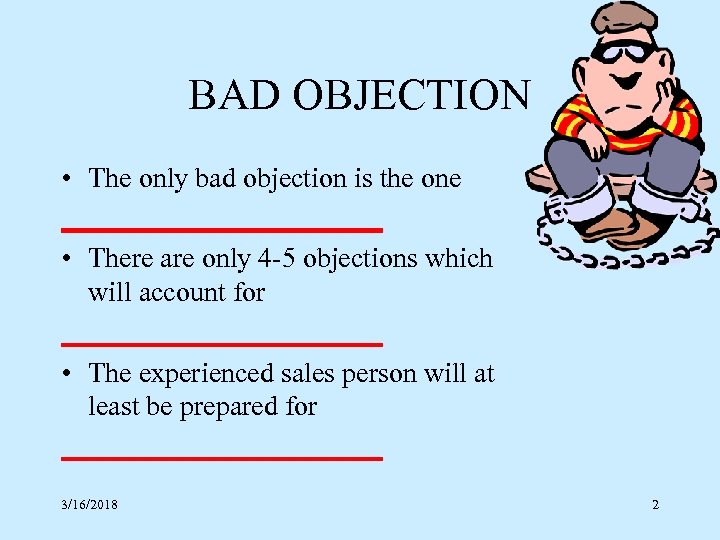 BAD OBJECTION

• The only bad objection is the one

• There are only 4-5 objections which will account for

• The experienced sales person will at least be prepared for

3/16/2018

2